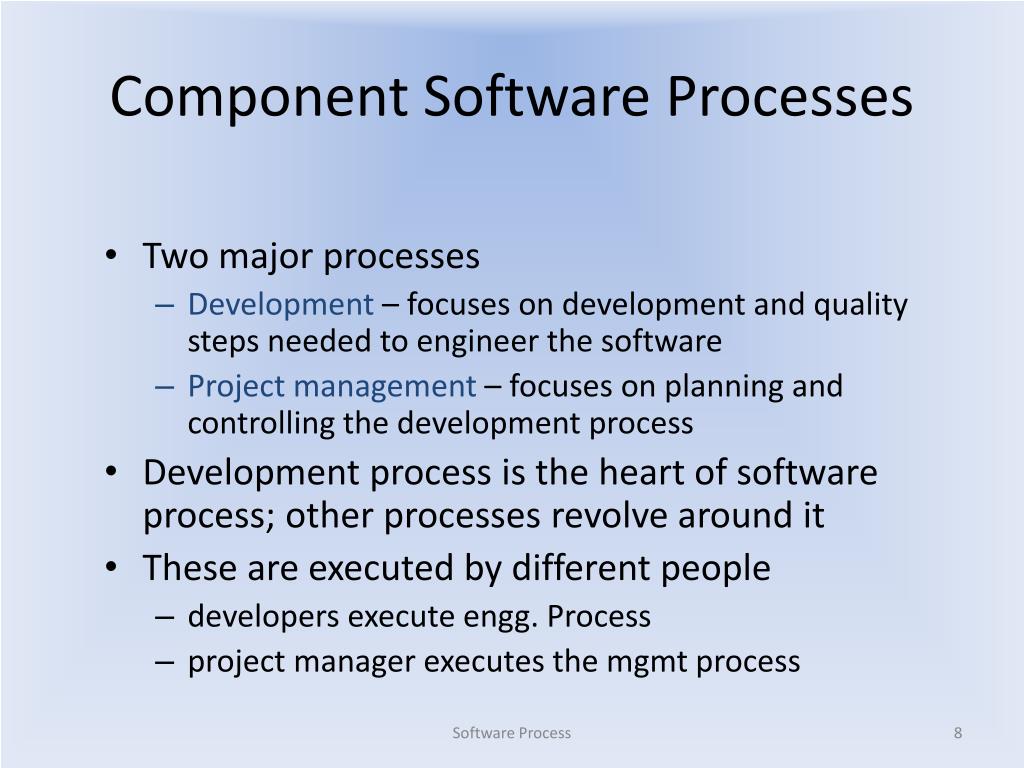 Component Software Processes

• Two major processes
– Development – focuses on development and quality steps needed to engineer the software
– Project management – focuses on planning and controlling the development process
• Development process is the heart of software process; other processes revolve around it
• These are executed by different people
– developers execute engg. Process
– project manager executes the mgmt process

Software Process

8